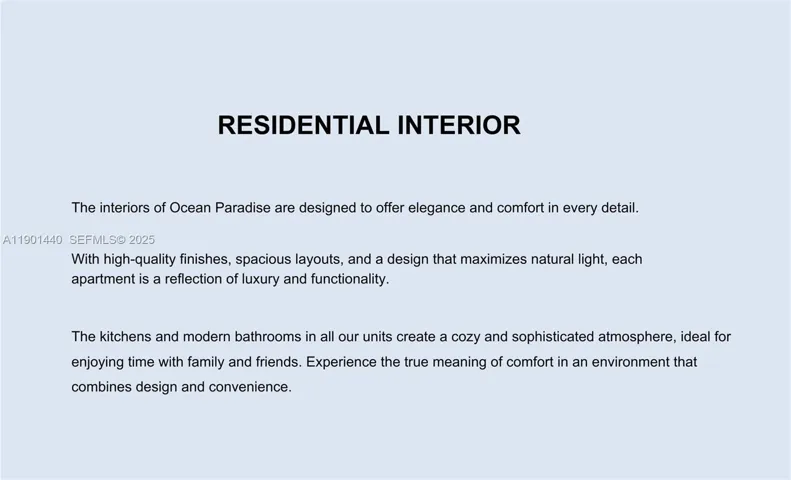 RESIDENTIAL INTERIOR

The interiors of Ocean Paradise are designed to offer elegance and comfort in every detail.

A11901440 SEFMLS© 2025

With high-quality finishes, spacious layouts, and a design that maximizes natural light, each apartment is a reflection of luxury and functionality.

The kitchens and modern bathrooms in all our units create a cozy and sophisticated atmosphere, ideal for enjoying time with family and friends. Experience the true meaning of comfort in an environment that combines design and convenience.